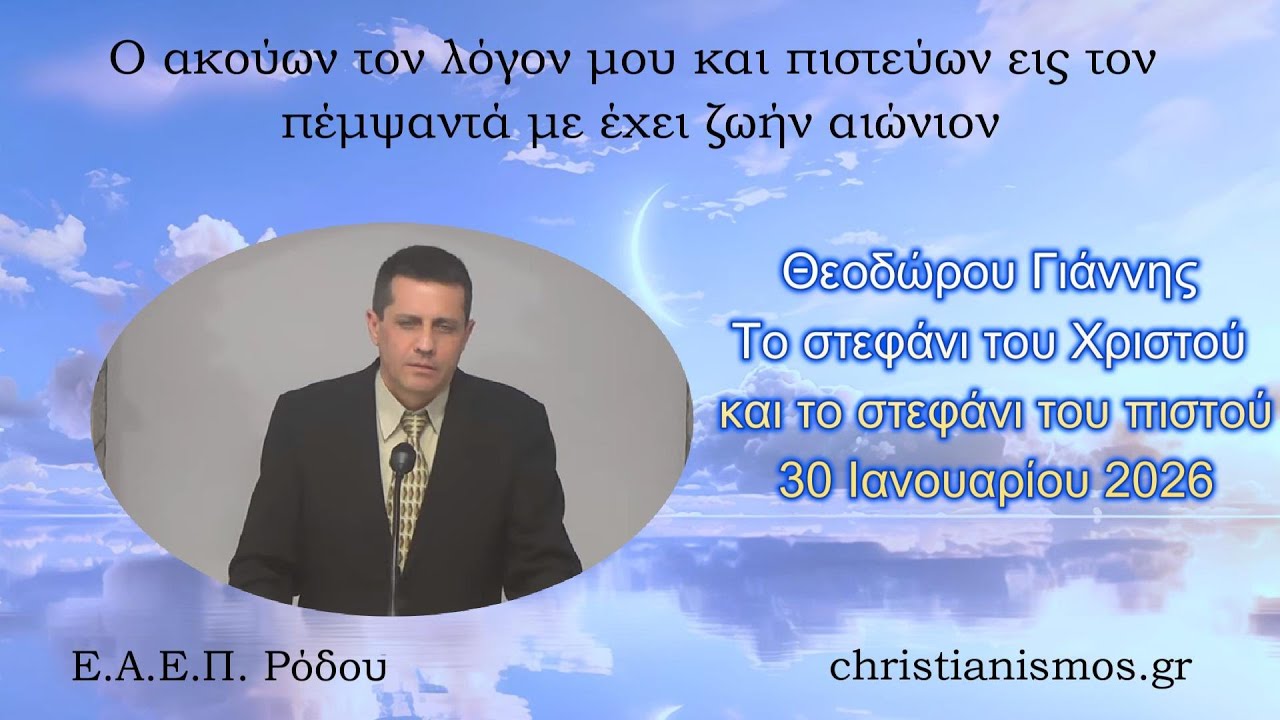 Ο ακούων τον λόγον μου και πιστεύων εις τον πέμψαντά με έχει ζωήν αιώνιον

Θεοδώρου Γιάννης
Το στεφάνι του Χριστού
και το στεφάνι του πιστού
30 Ιανουαρίου 2026

Ε.Α.Ε.Π. Ρόδου

christianismos.gr